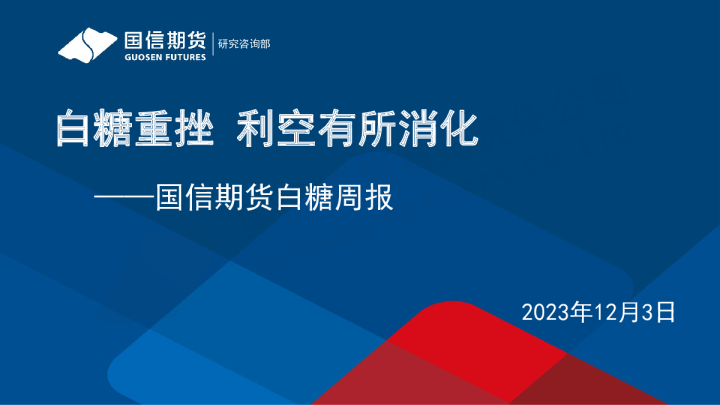 国信期货
GUOSEN FUTURES
研究咨询部

白糖重挫 利空有所消化

——国信期货白糖周报

2023年12月3日